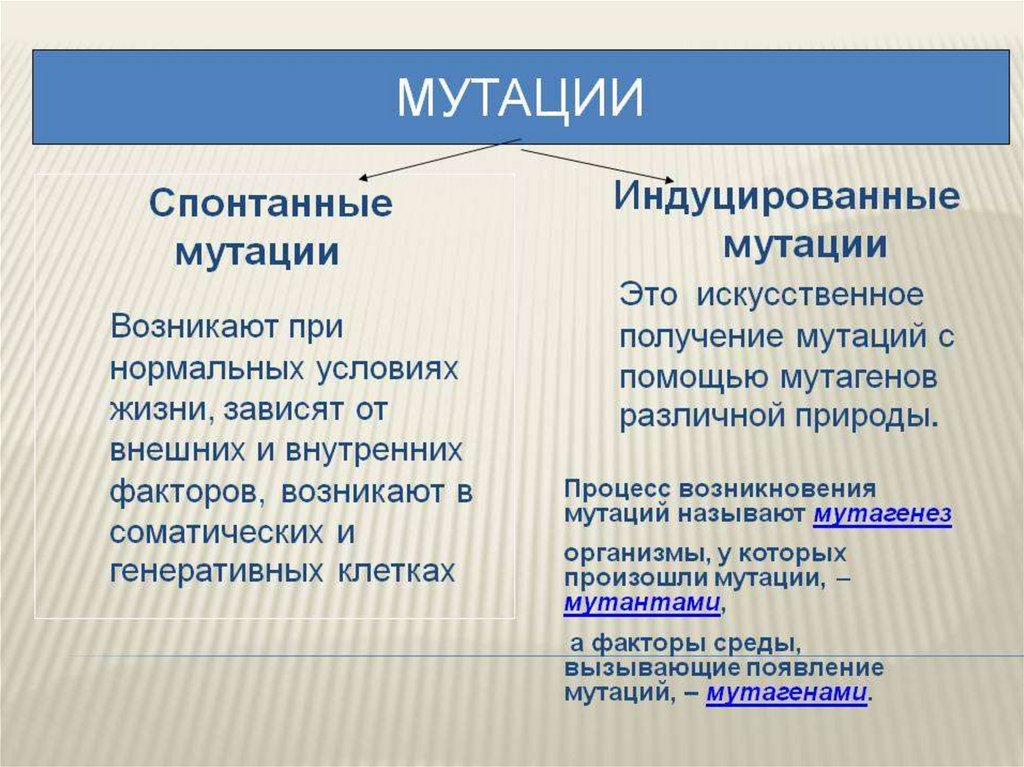 МУТАЦИИ

Спонтанные мутации

Возникают при нормальных условиях жизни, зависят от внешних и внутренних факторов, возникают в соматических и генеративных клетках

Индуцированные мутации

Это искусственное получение мутаций с помощью мутагенов различной природы.

Процесс возникновения мутаций называют мутагенез

организмы, у которых произошли мутации, – мутантами,

а факторы среды, вызывающие появление мутаций, – мутагенами.